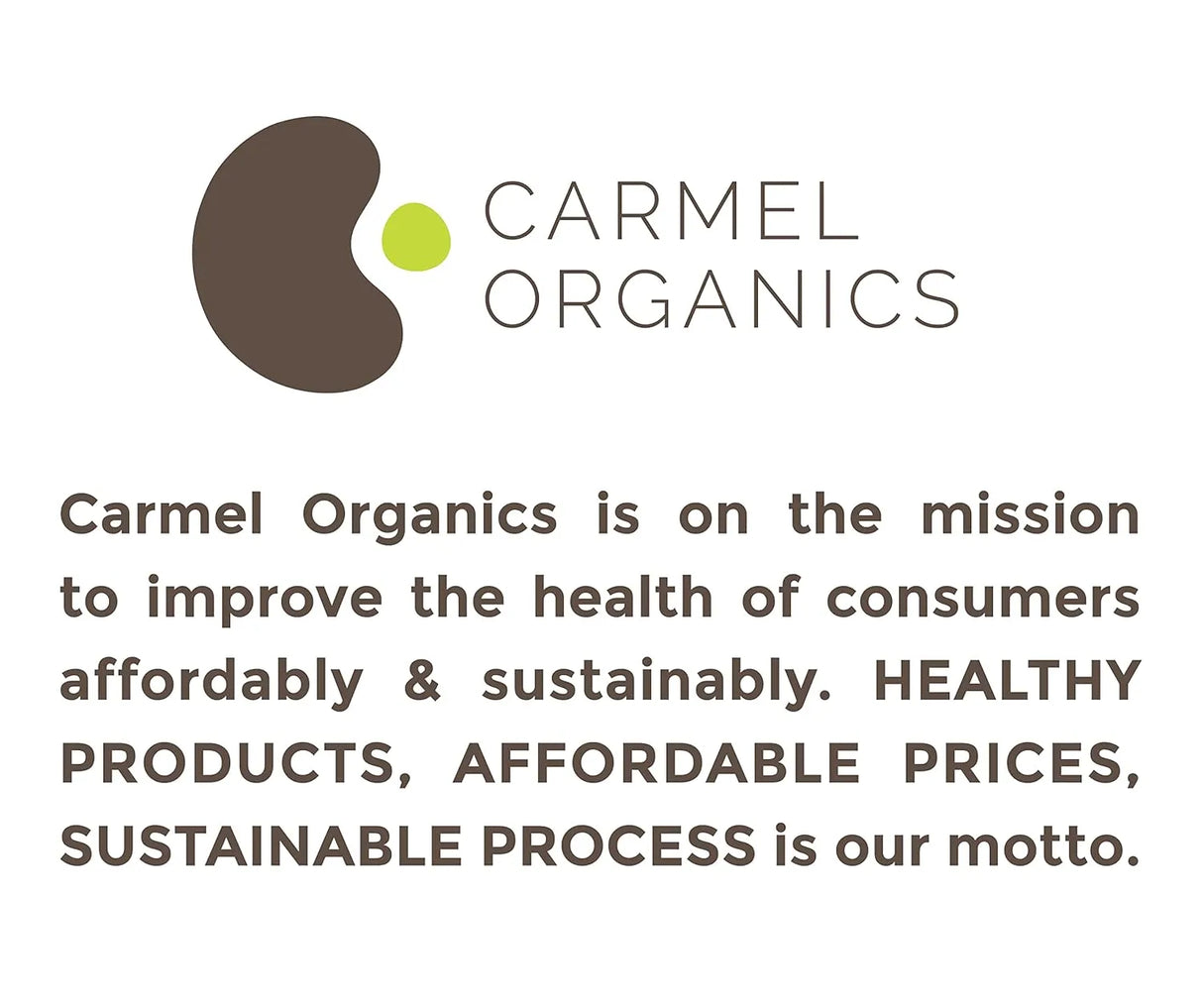 CARMEL
ORGANICS

Carmel Organics is on the mission to improve the health of consumers affordably & sustainably. HEALTHY PRODUCTS, AFFORDABLE PRICES, SUSTAINABLE PROCESS is our motto.